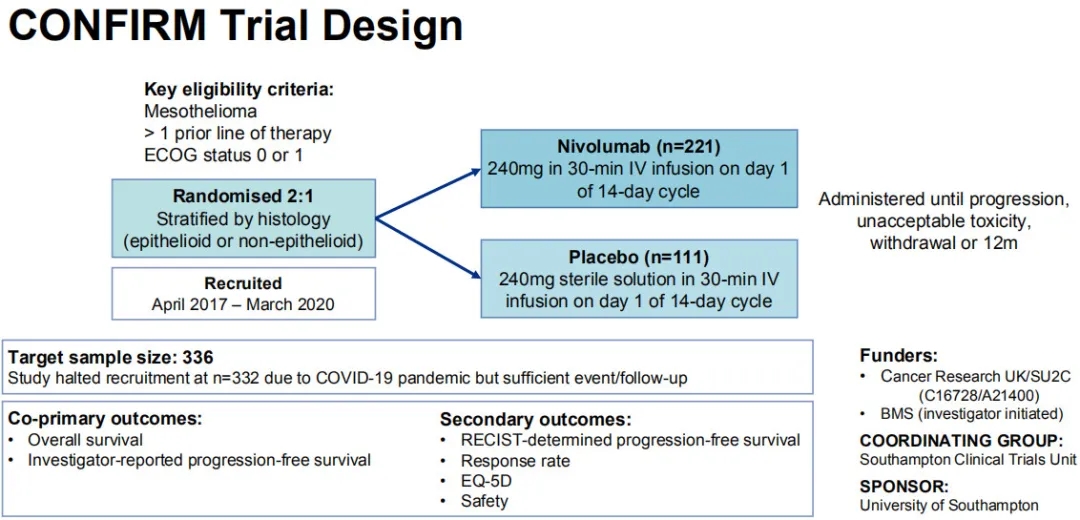 CONFIRM Trial Design

Key eligibility criteria:
Mesothelioma
> 1 prior line of therapy
ECOG status 0 or 1

Randomised 2:1
Stratified by histology (epithelioid or non-epithelioid)

Recruited
April 2017 – March 2020

Nivolumab (n=221)
240mg in 30-min IV infusion on day 1 of 14-day cycle

Placebo (n=111)
240mg sterile solution in 30-min IV infusion on day 1 of 14-day cycle

Administered until progression, unacceptable toxicity, withdrawal or 12m

Target sample size: 336
Study halted recruitment at n=332 due to COVID-19 pandemic but sufficient event/follow-up

Co-primary outcomes:
• Overall survival
• Investigator-reported progression-free survival

Secondary outcomes:
• RECIST-determined progression-free survival
• Response rate
• EQ-5D
• Safety

Funders:
• Cancer Research UK/SU2C (C16728/A21400)
• BMS (investigator initiated)

COORDINATING GROUP:
Southampton Clinical Trials Unit

SPONSOR:
University of Southampton